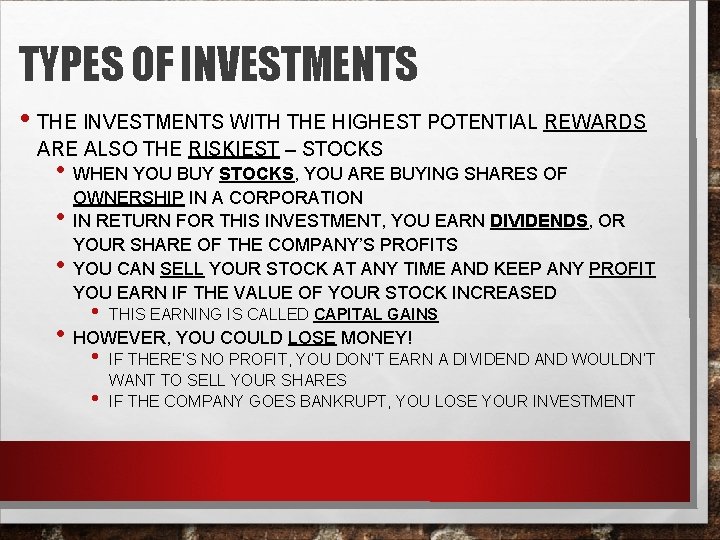 TYPES OF INVESTMENTS

• THE INVESTMENTS WITH THE HIGHEST POTENTIAL REWARDS ARE ALSO THE RISKIEST – STOCKS
  • WHEN YOU BUY STOCKS, YOU ARE BUYING SHARES OF OWNERSHIP IN A CORPORATION
  • IN RETURN FOR THIS INVESTMENT, YOU EARN DIVIDENDS, OR YOUR SHARE OF THE COMPANY'S PROFITS
  • YOU CAN SELL YOUR STOCK AT ANY TIME AND KEEP ANY PROFIT YOU EARN IF THE VALUE OF YOUR STOCK INCREASED
    • THIS EARNING IS CALLED CAPITAL GAINS
  • HOWEVER, YOU COULD LOSE MONEY!
    • IF THERE'S NO PROFIT, YOU DON'T EARN A DIVIDEND AND WOULDN'T WANT TO SELL YOUR SHARES
    • IF THE COMPANY GOES BANKRUPT, YOU LOSE YOUR INVESTMENT